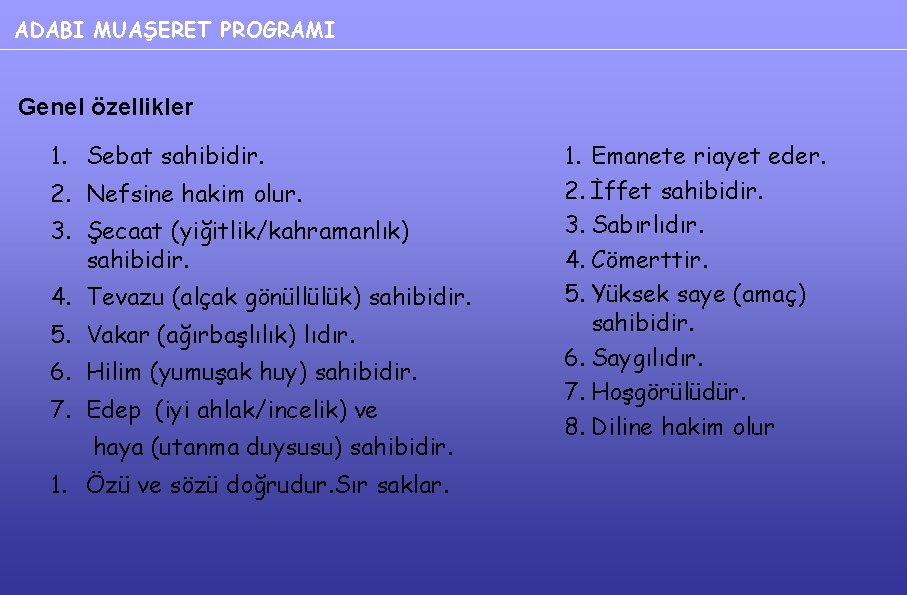 ADABI MUAŞERET PROGRAMI

Genel özellikler

1. Sebat sahibidir.
2. Nefsine hakim olur.
3. Şecaat (yiğitlik/kahramanlık) sahibidir.
4. Tevazu (alçak gönüllülük) sahibidir.
5. Vakar (ağırbaşlılık) lıdır.
6. Hilim (yumuşak huy) sahibidir.
7. Edep (iyi ahlak/incelik) ve haya (utanma duysusu) sahibidir.
1. Özü ve sözü doğrudur.Sır saklar.

1. Emanete riayet eder.
2. İffet sahibidir.
3. Sabırlıdır.
4. Cömerttir.
5. Yüksek saye (amaç) sahibidir.
6. Saygılıdır.
7. Hoşgörülüdür.
8. Diline hakim olur